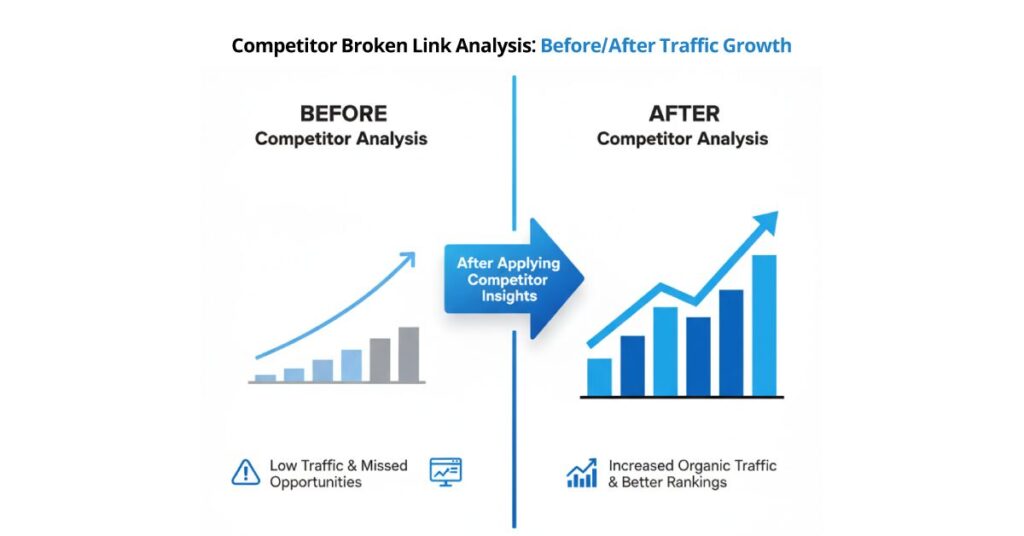 Competitor Broken Link Analysis: Before/After Traffic Growth

BEFORE
Competitor Analysis

After Applying Competitor Insights

AFTER
Competitor Analysis

Low Traffic & Missed Opportunities

Increased Organic Traffic & Better Rankings